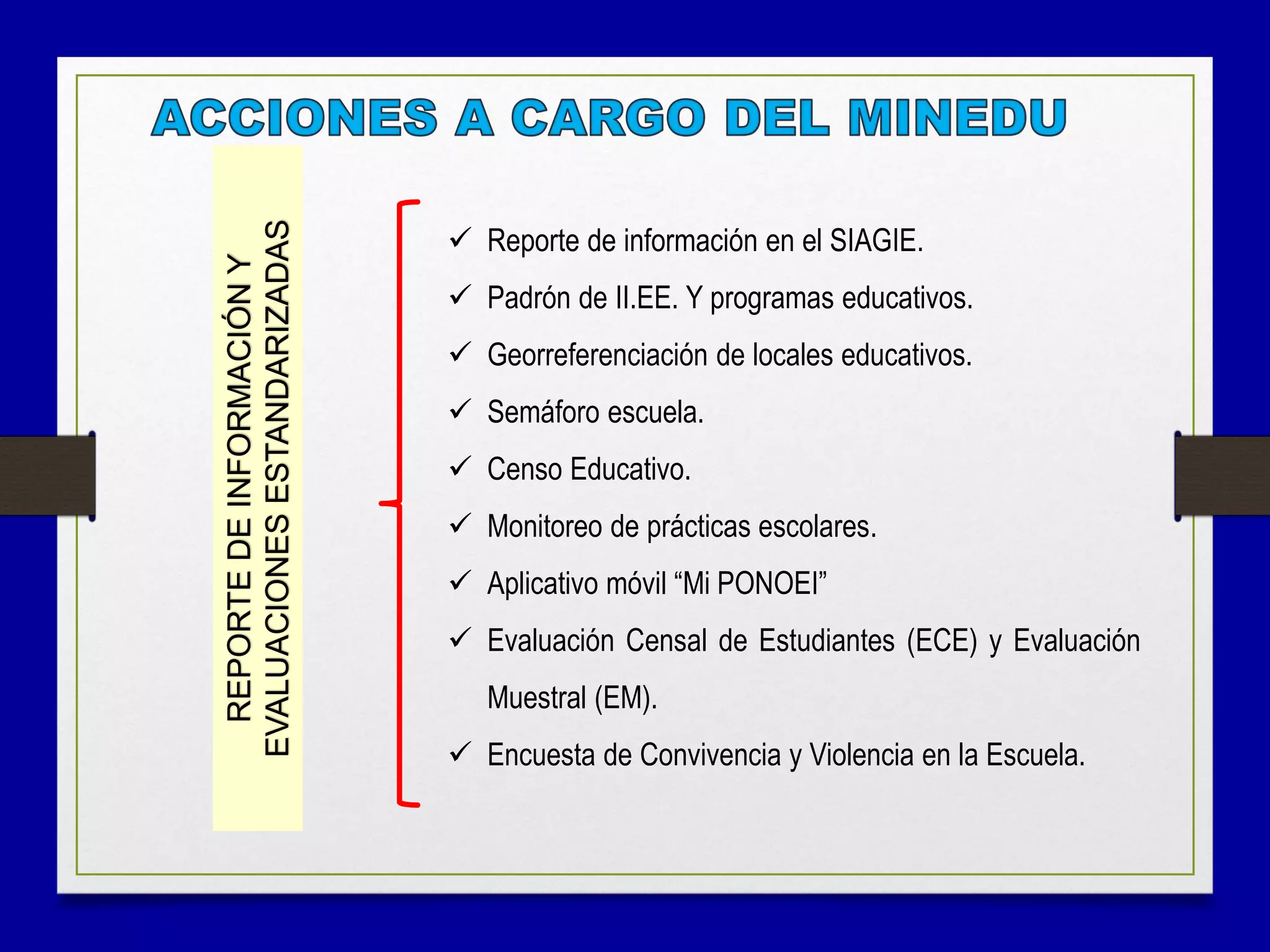 ACCIONES A CARGO DEL MINEDU

REPORTE DE INFORMACIÓN Y EVALUACIONES ESTANDARIZADAS

✓ Reporte de información en el SIAGIE.
✓ Padrón de II.EE. Y programas educativos.
✓ Georreferenciación de locales educativos.
✓ Semáforo escuela.
✓ Censo Educativo.
✓ Monitoreo de prácticas escolares.
✓ Aplicativo móvil “Mi PONOEI”
✓ Evaluación Censal de Estudiantes (ECE) y Evaluación Muestral (EM).
✓ Encuesta de Convivencia y Violencia en la Escuela.